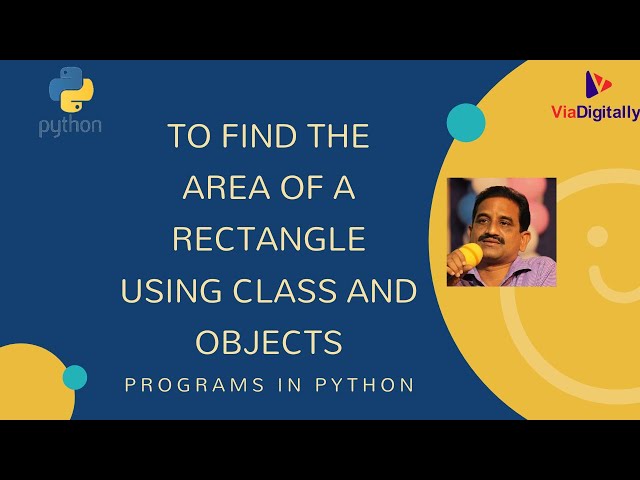 python

ViaDigitally

TO FIND THE AREA OF A RECTANGLE USING CLASS AND OBJECTS

PROGRAMS IN PYTHON